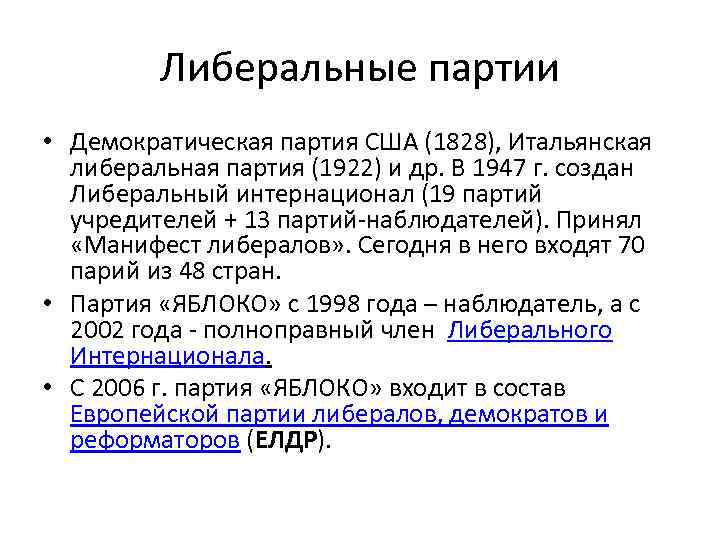 Либеральные партии

• Демократическая партия США (1828), Итальянская либеральная партия (1922) и др. В 1947 г. создан Либеральный интернационал (19 партий учредителей + 13 партий-наблюдателей). Принял «Манифест либералов». Сегодня в него входят 70 парий из 48 стран.

• Партия «ЯБЛОКО» с 1998 года – наблюдатель, а с 2002 года - полноправный член Либерального Интернационала.

• С 2006 г. партия «ЯБЛОКО» входит в состав Европейской партии либералов, демократов и реформаторов (ЕЛДР).